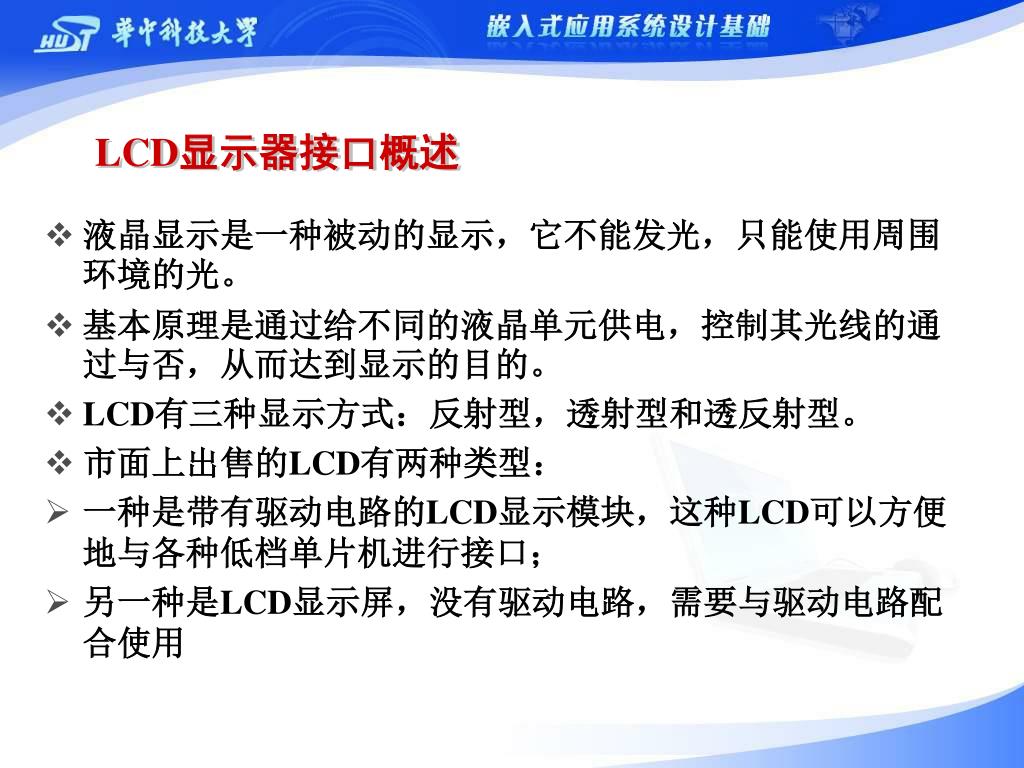 HUST 华中科技大学

嵌入式应用系统设计基础

LCD显示器接口概述

❖ 液晶显示是一种被动的显示，它不能发光，只能使用周围环境的光。

❖ 基本原理是通过给不同的液晶单元供电，控制其光线的通过与否，从而达到显示的目的。

❖ LCD有三种显示方式：反射型，透射型和透反射型。

❖ 市面上出售的LCD有两种类型：

➢ 一种是带有驱动电路的LCD显示模块，这种LCD可以方便地与各种低档单片机进行接口；

➢ 另一种是LCD显示屏，没有驱动电路，需要与驱动电路配合使用